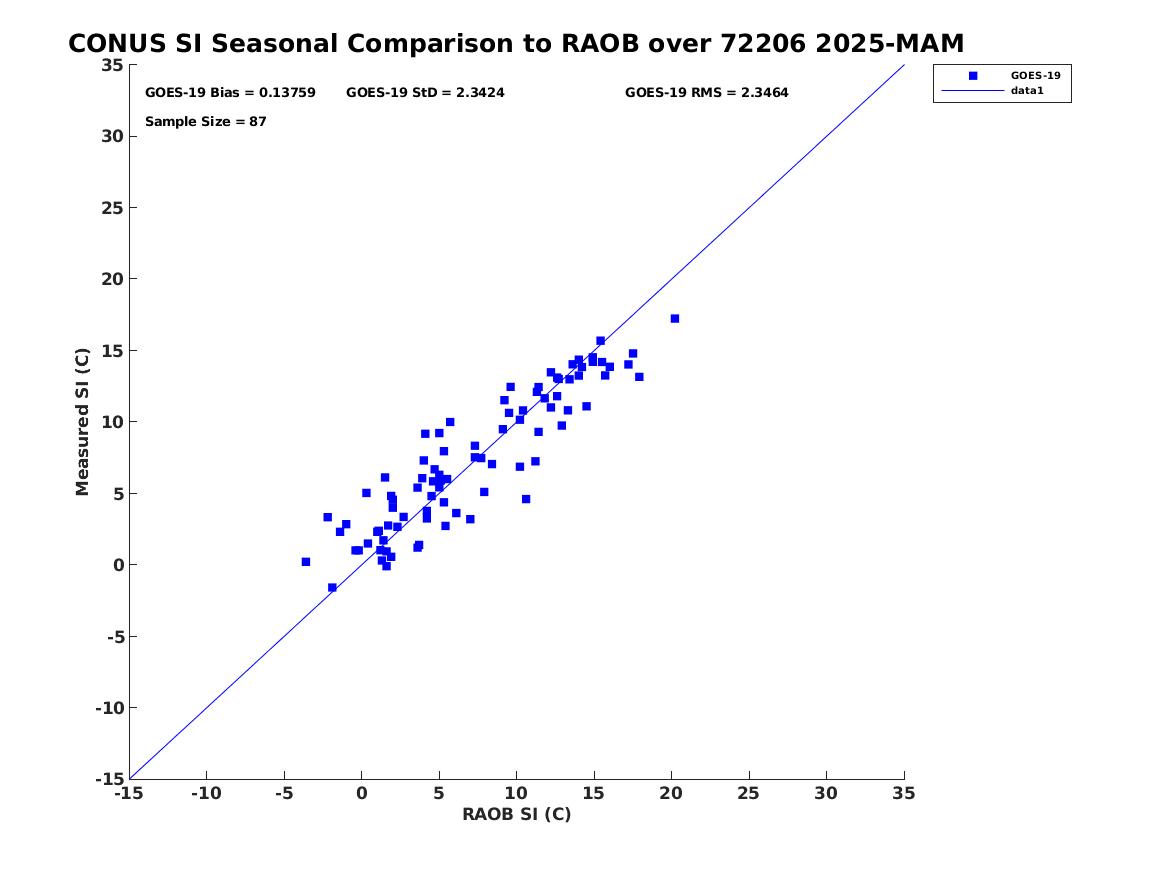 CONUS SI Seasonal Comparison to RAOB over 72206 2025-MAM

GOES-19 Bias = 0.13759
GOES-19 StD = 2.3424
GOES-19 RMS = 2.3464
Sample Size = 87

GOES-19
data1

Measured SI (C)
35
30
25
20
15
10
5
0
-5
-10
-15

-15
-10
-5
0
5
10
15
20
25
30
35
RAOB SI (C)